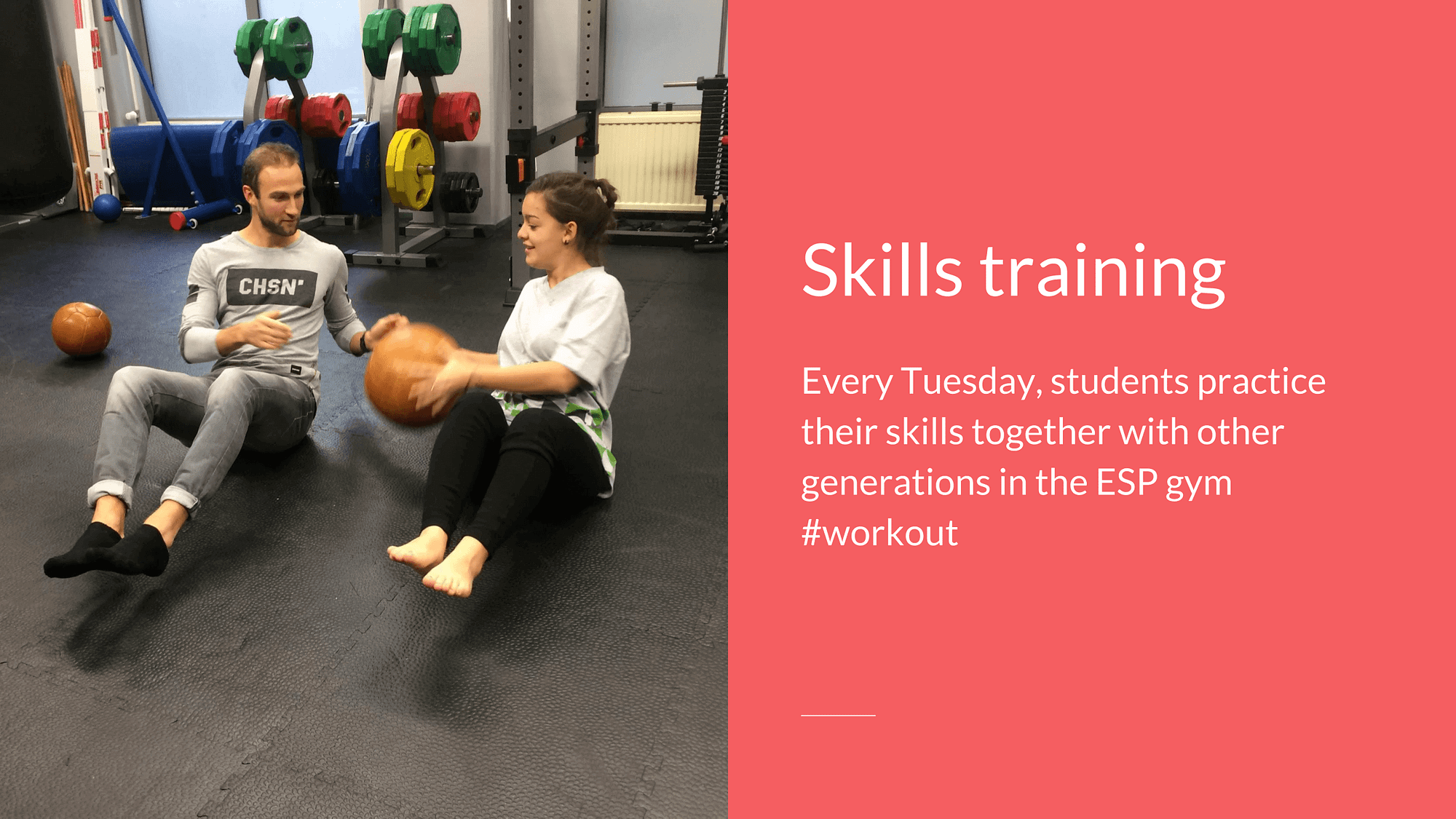 CHSN'

Skills training

Every Tuesday, students practice their skills together with other generations in the ESP gym #workout